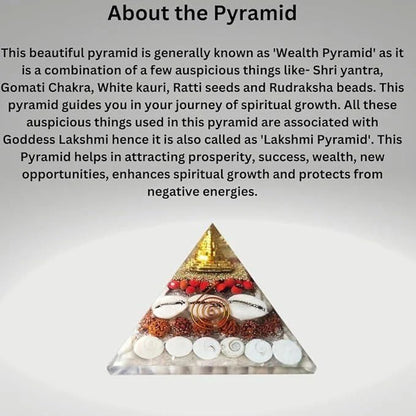 About the Pyramid

This beautiful pyramid is generally known as 'Wealth Pyramid' as it is a combination of a few auspicious things like- Shri yantra, Gomati Chakra, White kauri, Ratti seeds and Rudraksha beads. This pyramid guides you in your journey of spiritual growth. All these auspicious things used in this pyramid are associated with Goddess Lakshmi hence it is also called as 'Lakshmi Pyramid'. This Pyramid helps in attracting prosperity, success, wealth, new opportunities, enhances spiritual growth and protects from negative energies.